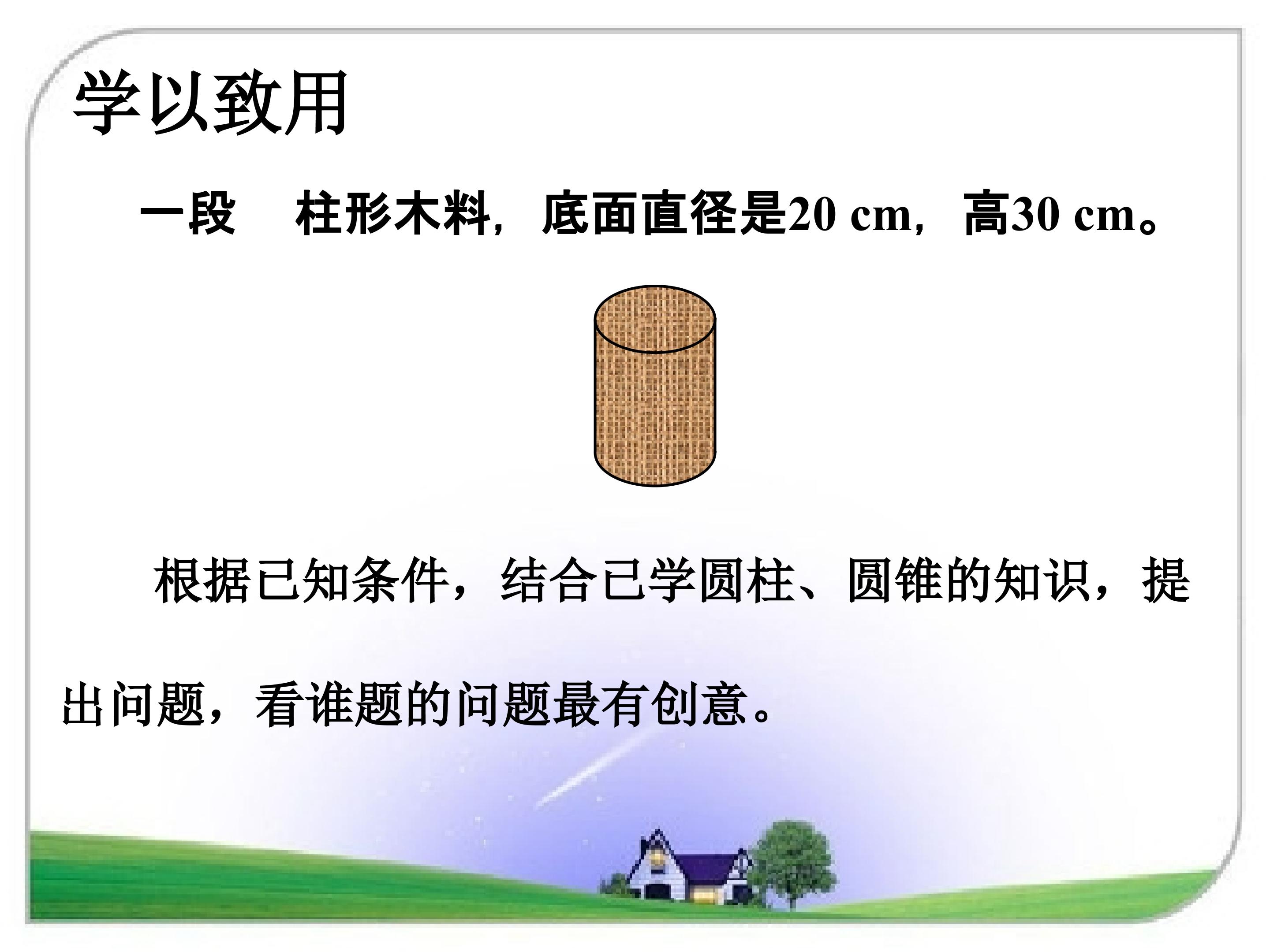 学以致用

一段　柱形木料，底面直径是20 cm，高30 cm。

根据已知条件，结合已学圆柱、圆锥的知识，提出问题，看谁题的问题最有创意。